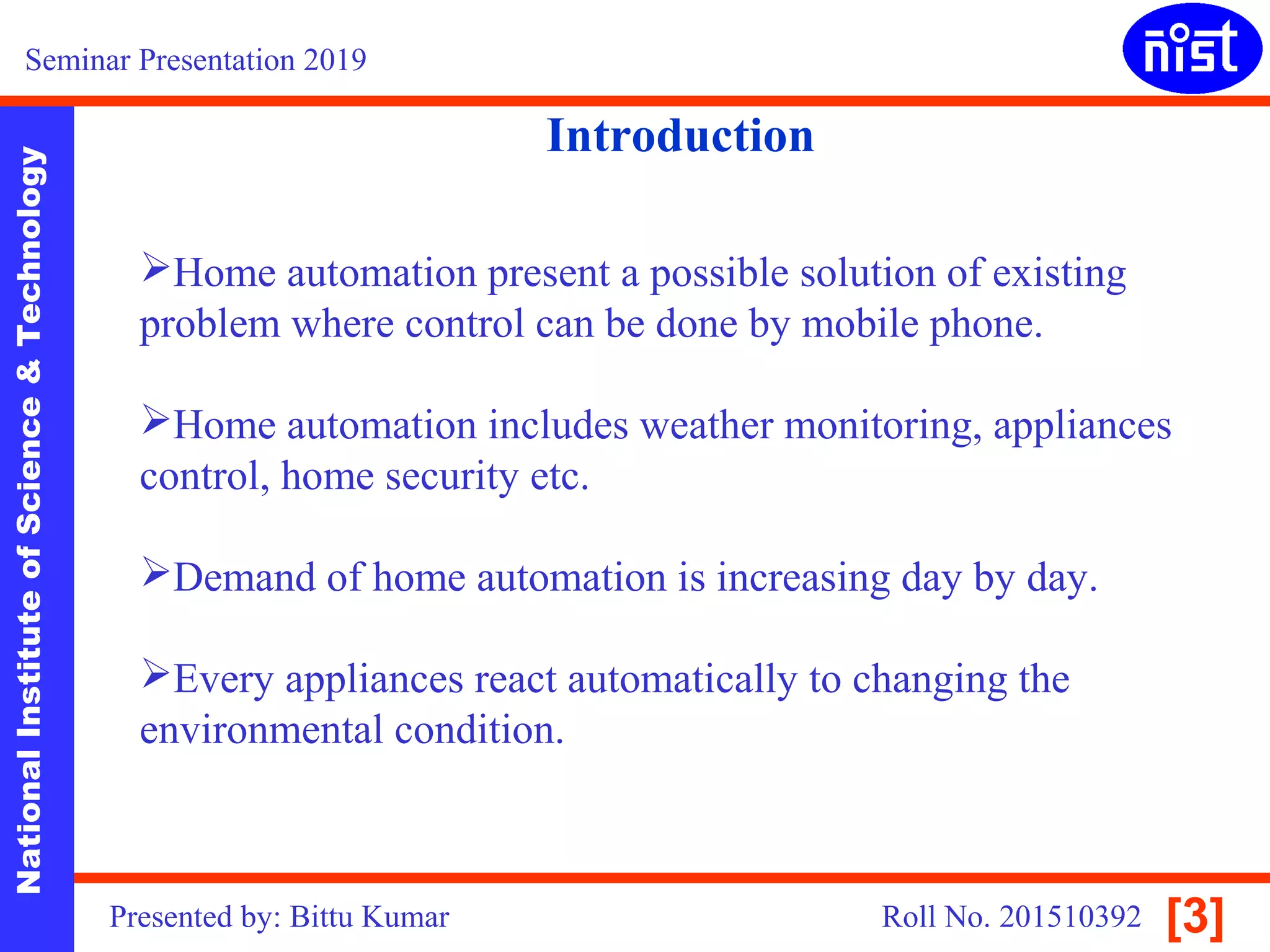 Seminar Presentation 2019

nist

National Institute of Science & Technology

Introduction

➢Home automation present a possible solution of existing problem where control can be done by mobile phone.

➢Home automation includes weather monitoring, appliances control, home security etc.

➢Demand of home automation is increasing day by day.

➢Every appliances react automatically to changing the environmental condition.

Presented by: Bittu Kumar

Roll No. 201510392

[3]